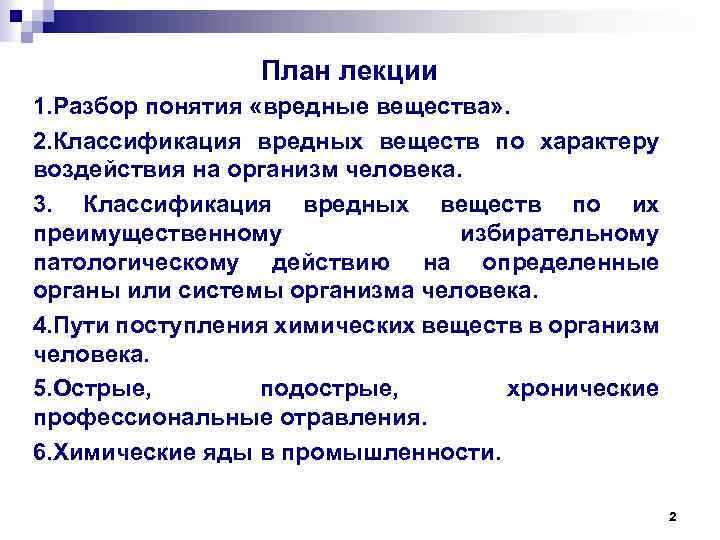 План лекции

1.Разбор понятия «вредные вещества».

2.Классификация вредных веществ по характеру воздействия на организм человека.

3. Классификация вредных веществ по их преимущественному избирательному патологическому действию на определенные органы или системы организма человека.

4.Пути поступления химических веществ в организм человека.

5.Острые, подострые, хронические профессиональные отравления.

6.Химические яды в промышленности.

2